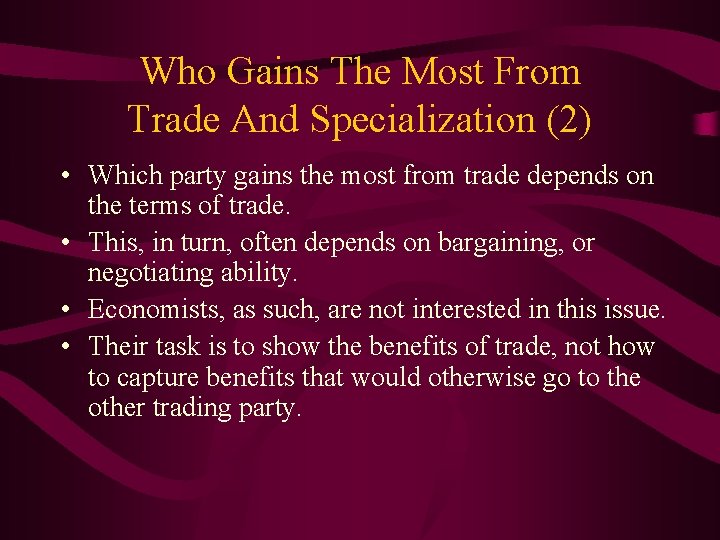 Who Gains The Most From Trade And Specialization (2)

• Which party gains the most from trade depends on the terms of trade.
• This, in turn, often depends on bargaining, or negotiating ability.
• Economists, as such, are not interested in this issue.
• Their task is to show the benefits of trade, not how to capture benefits that would otherwise go to the other trading party.